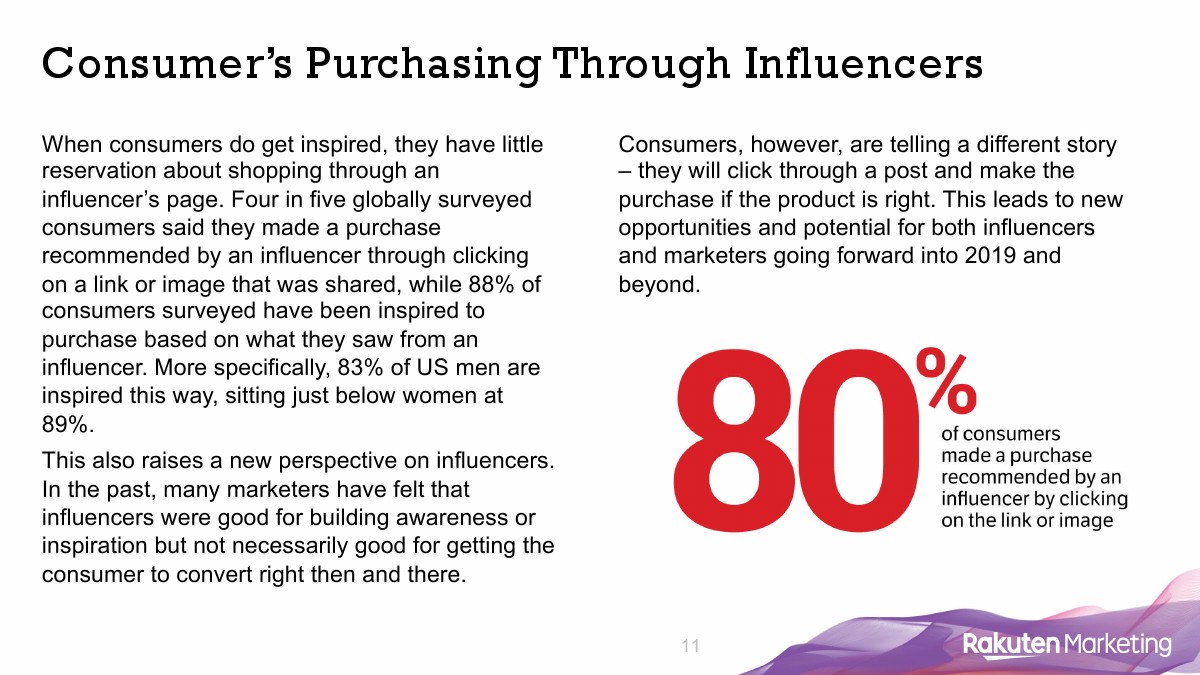 Consumer's Purchasing Through Influencers

When consumers do get inspired, they have little reservation about shopping through an influencer's page. Four in five globally surveyed consumers said they made a purchase recommended by an influencer through clicking on a link or image that was shared, while 88% of consumers surveyed have been inspired to purchase based on what they saw from an influencer. More specifically, 83% of US men are inspired this way, sitting just below women at 89%.

This also raises a new perspective on influencers. In the past, many marketers have felt that influencers were good for building awareness or inspiration but not necessarily good for getting the consumer to convert right then and there.

Consumers, however, are telling a different story – they will click through a post and make the purchase if the product is right. This leads to new opportunities and potential for both influencers and marketers going forward into 2019 and beyond.

80%

of consumers made a purchase recommended by an influencer by clicking on the link or image

11

Rakuten Marketing